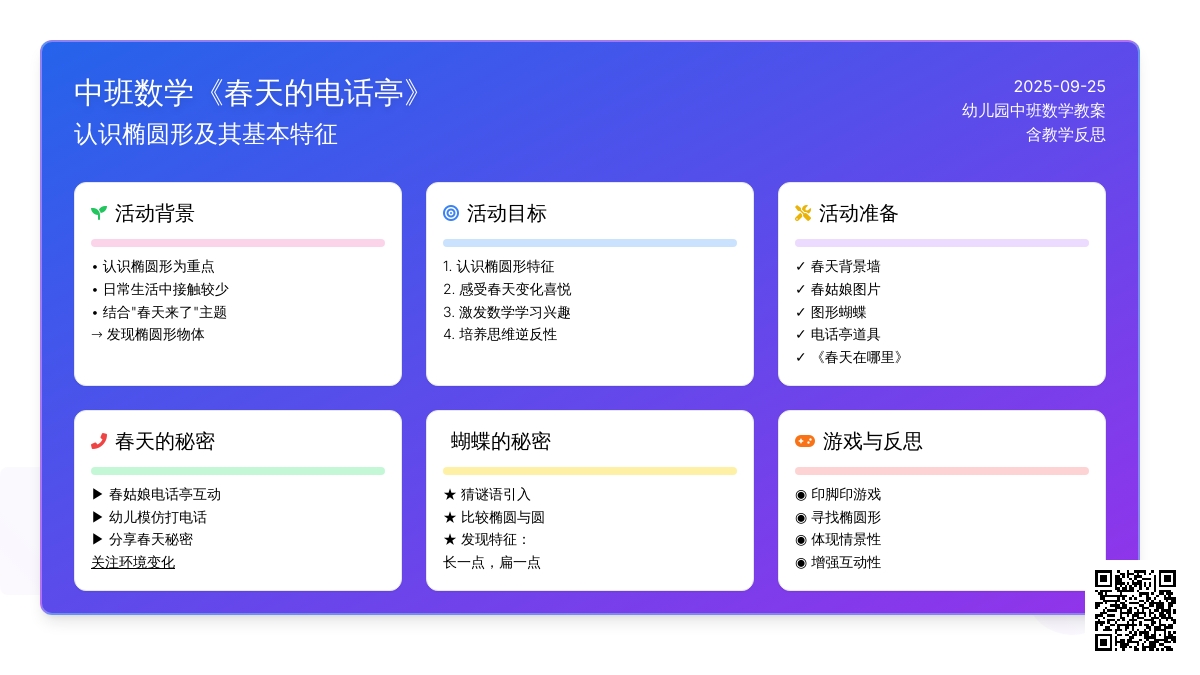 中班数学《春天的电话亭》
认识椭圆形及其基本特征

2025-09-25
幼儿园中班数学教案
含教学反思

活动背景

• 认识椭圆形为重点
• 日常生活中接触较少
• 结合"春天来了"主题
→ 发现椭圆形物体

活动目标

1. 认识椭圆形特征
2. 感受春天变化喜悦
3. 激发数学学习兴趣
4. 培养思维逆反性

活动准备

✓ 春天背景墙
✓ 春姑娘图片
✓ 图形蝴蝶
✓ 电话亭道具
✓ 《春天在哪里》

春天的秘密

▶ 春姑娘电话亭互动
▶ 幼儿模仿打电话
▶ 分享春天秘密
关注环境变化

蝴蝶的秘密

★ 猜谜语引入
★ 比较椭圆与圆
★ 发现特征：
长一点，扁一点

游戏与反思

◉ 印脚印游戏
◉ 寻找椭圆形
◉ 体现情景性
◉ 增强互动性